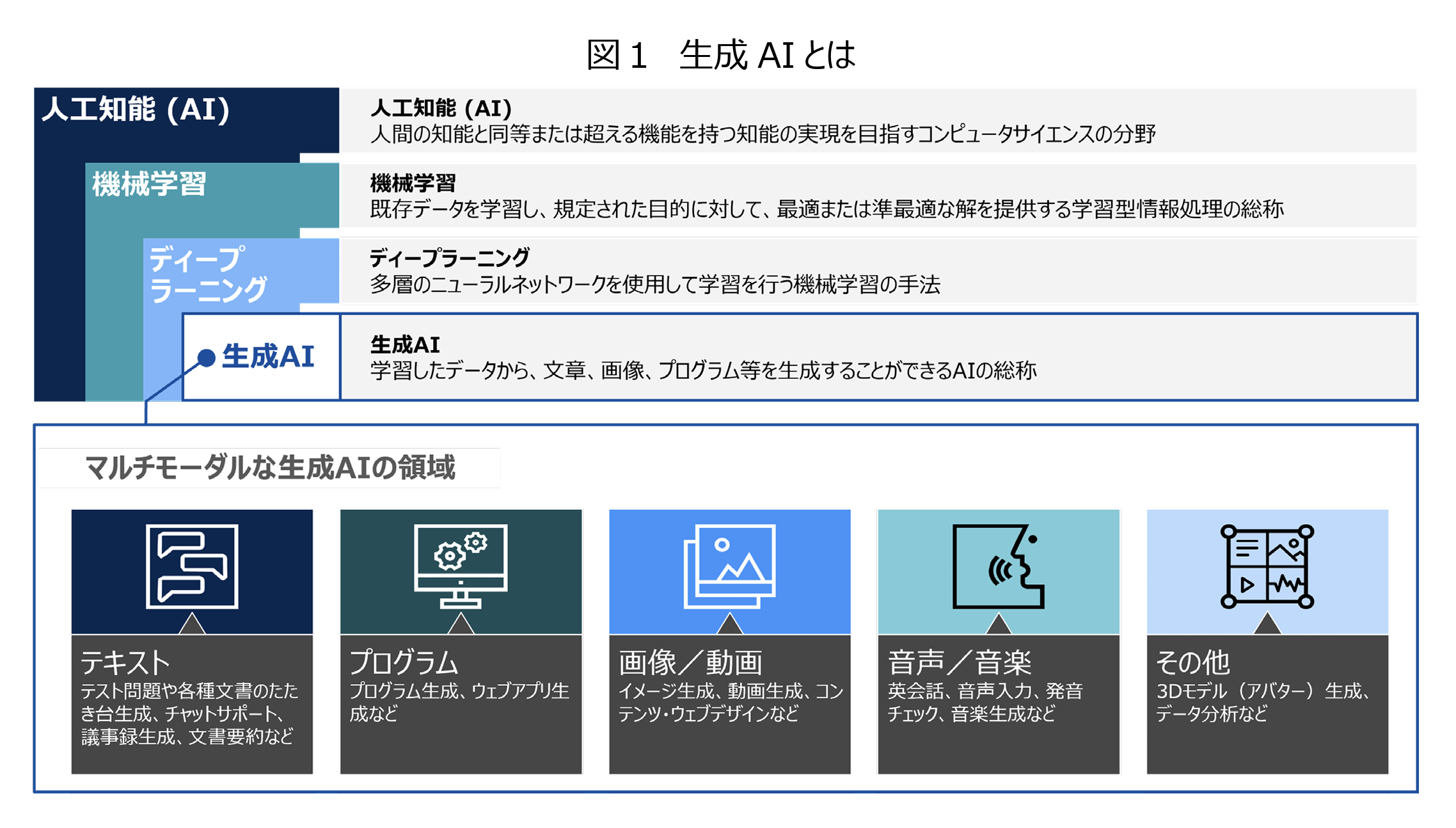 図１　生成 AI とは

人工知能（AI）

機械学習

ディープラーニング

生成AI

人工知能（AI）
人間の知能と同等または超える機能を持つ知能の実現を目指すコンピュータサイエンスの分野

機械学習
既存データを学習し、規定された目的に対して、最適または準最適な解を提供する学習型情報処理の総称

ディープラーニング
多層のニューラルネットワークを使用して学習を行う機械学習の手法

生成AI
学習したデータから、文章、画像、プログラム等を生成することができるAIの総称

マルチモーダルな生成AIの領域

テキスト
テスト問題や各種文書のたたき台生成、チャットサポート、議事録生成、文書要約など

プログラム
プログラム生成、ウェブアプリ生成など

画像／動画
イメージ生成、動画生成、コンテンツ・ウェブデザインなど

音声／音楽
英会話、音声入力、発音チェック、音楽生成など

その他
3Dモデル（アバター）生成、データ分析など